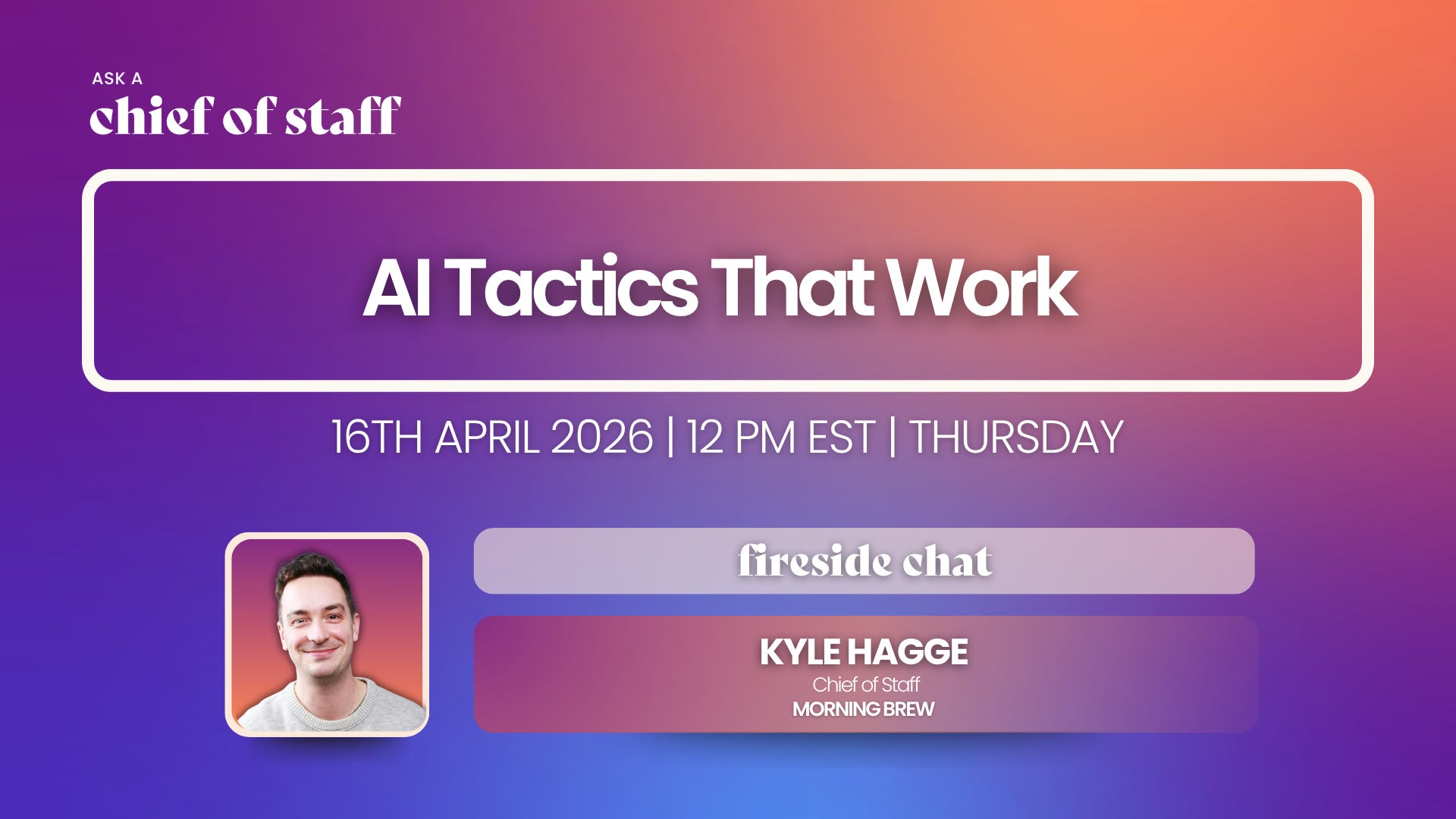 ASK A
chief of staff

AI Tactics That Work

16TH APRIL 2026 | 12 PM EST | THURSDAY

fireside chat

KYLE HAGGE
Chief of Staff
MORNING BREW